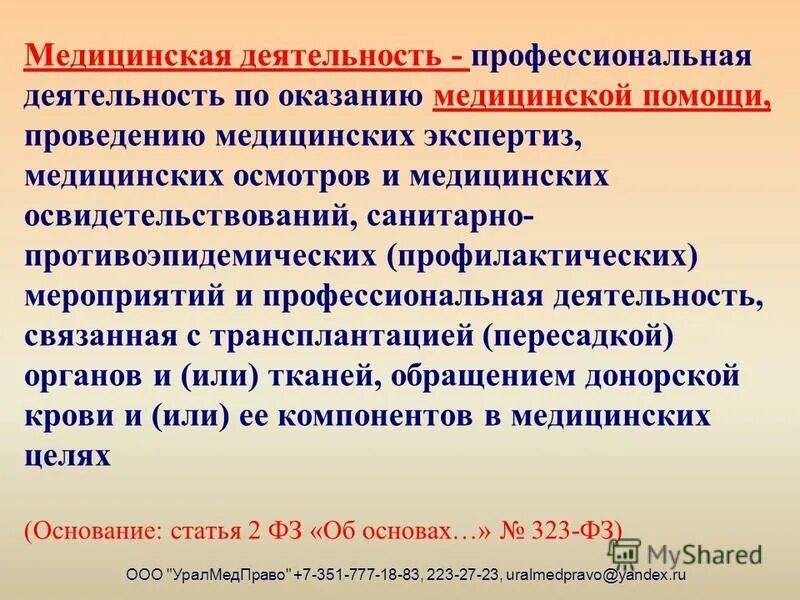 Медицинская деятельность - профессиональная деятельность по оказанию медицинской помощи, проведению медицинских экспертиз, медицинских осмотров и медицинских освидетельствований, санитарно-противоэпидемических (профилактических) мероприятий и профессиональная деятельность, связанная с трансплантацией (пересадкой) органов и (или) тканей, обращением донорской крови и (или) ее компонентов в медицинских целях

(Основание: статья 2 ФЗ «Об основах…» № 323-ФЗ)

MyShared

ООО "УралМедПраво" +7-351-777-18-83, 223-27-23, uralmedpravo@yandex.ru